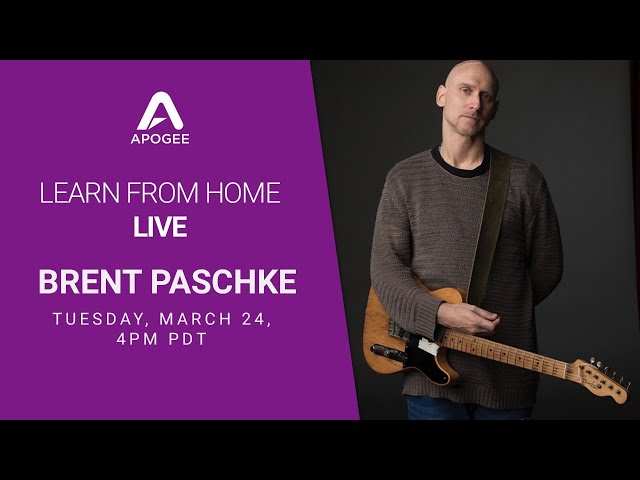 APOGEE

LEARN FROM HOME
LIVE

BRENT PASCHKE

TUESDAY, MARCH 24,
4PM PDT